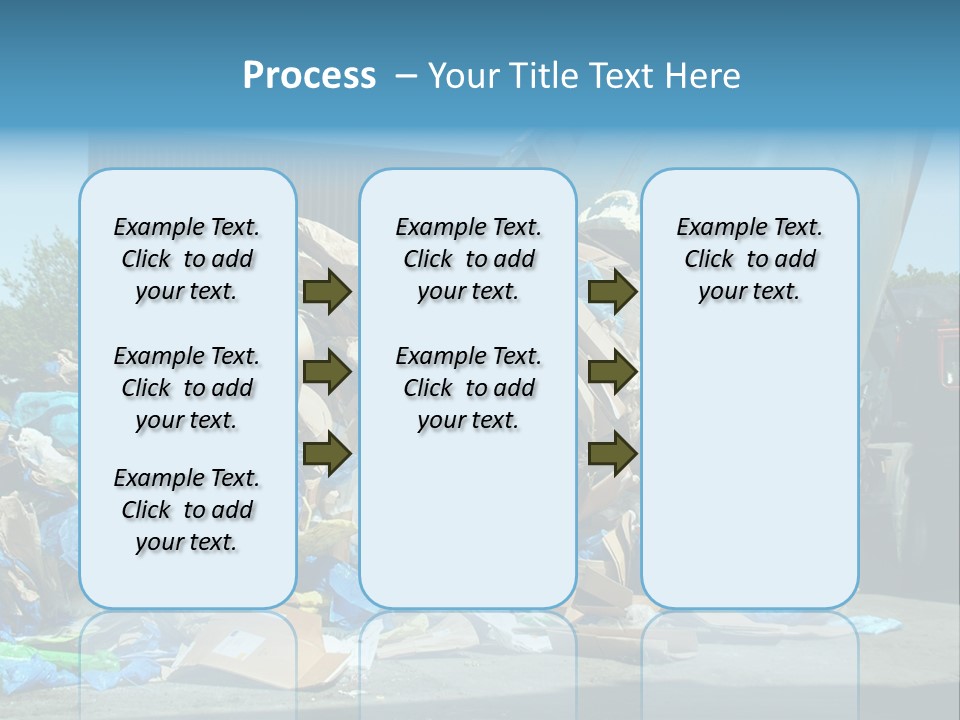 Process – Your Title Text Here

Example Text. Click to add your text.

Example Text. Click to add your text.

Example Text. Click to add your text.

Example Text. Click to add your text.

Example Text. Click to add your text.

Example Text. Click to add your text.